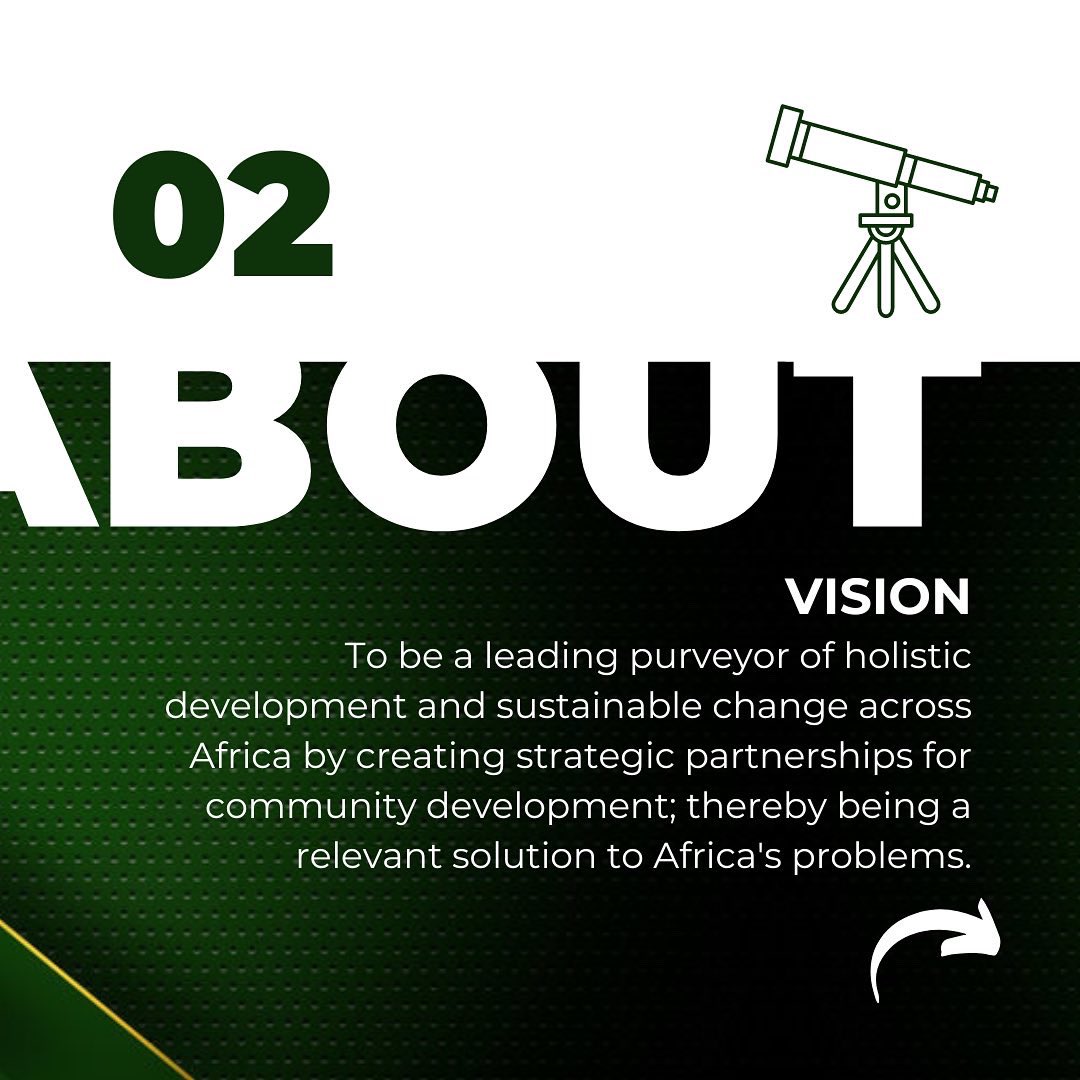 02

ABOUT

VISION

To be a leading purveyor of holistic development and sustainable change across Africa by creating strategic partnerships for community development; thereby being a relevant solution to Africa's problems.